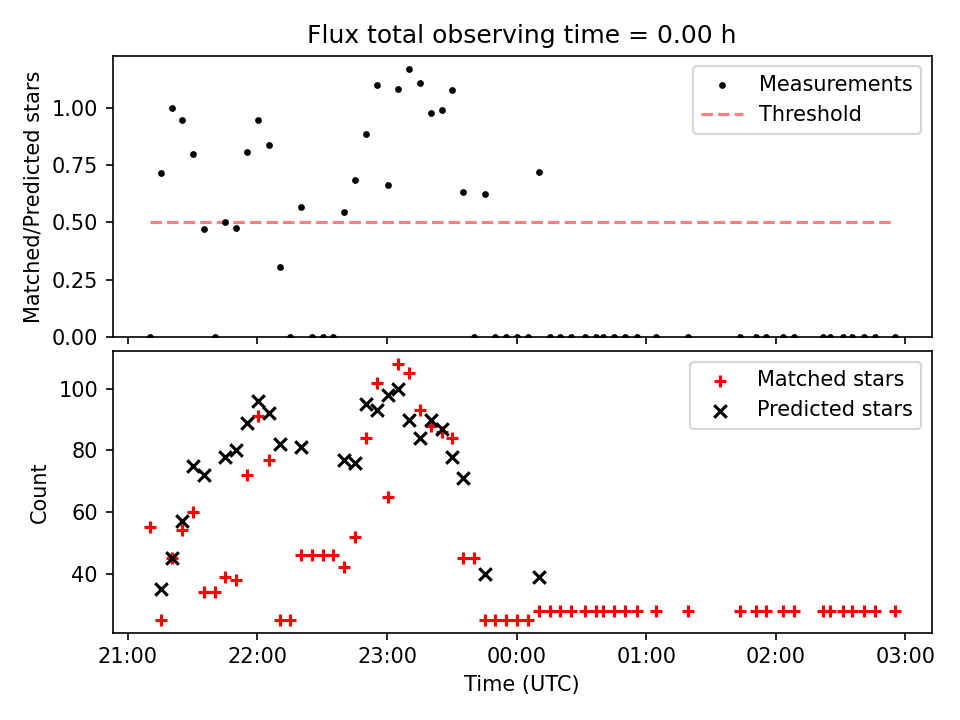 Flux total observing time = 0.00 h

Matched/Predicted stars

1.00
0.75
0.50
0.25
0.00

Measurements
Threshold

Count

100
80
60
40

Matched stars
Predicted stars

21:00 22:00 23:00 00:00 01:00 02:00 03:00

Time (UTC)